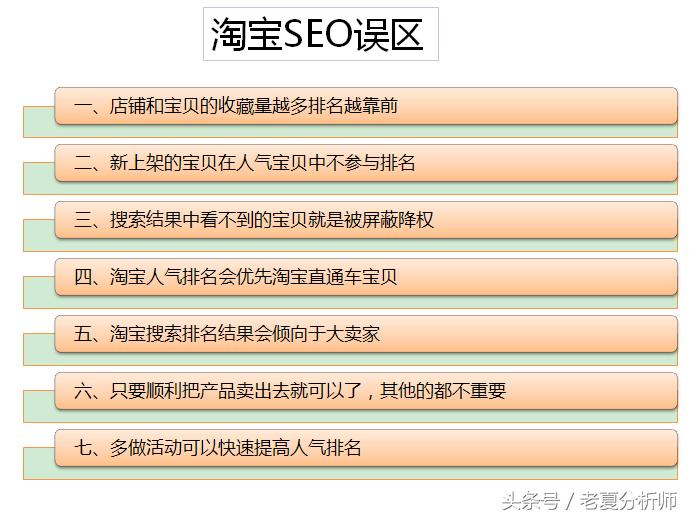 淘宝SEO误区

一、店铺和宝贝的收藏量越多排名越靠前

二、新上架的宝贝在人气宝贝中不参与排名

三、搜索结果中看不到的宝贝就是被屏蔽降权

四、淘宝人气排名会优先淘宝直通车宝贝

五、淘宝搜索排名结果会倾向于大卖家

六、只要顺利把产品卖出去就可以了，其他的都不重要

七、多做活动可以快速提高人气排名

头条号 / 老夏分析师